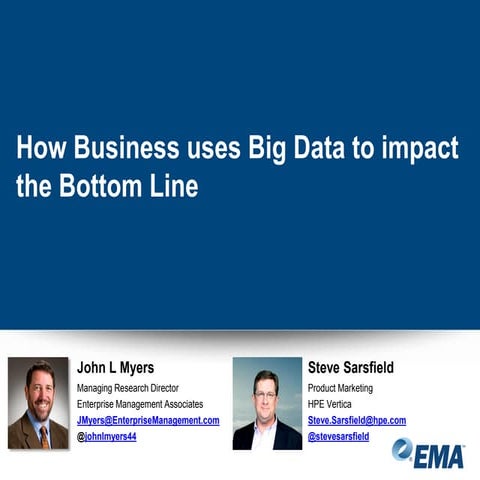 How Business uses Big Data to impact the Bottom Line

John L Myers
Managing Research Director
Enterprise Management Associates
JMyers@EnterpriseManagement.com
@johnlmyers44

Steve Sarsfield
Product Marketing
HPE Vertica
Steve.Sarsfield@hpe.com
@stevesarsfield

EMA